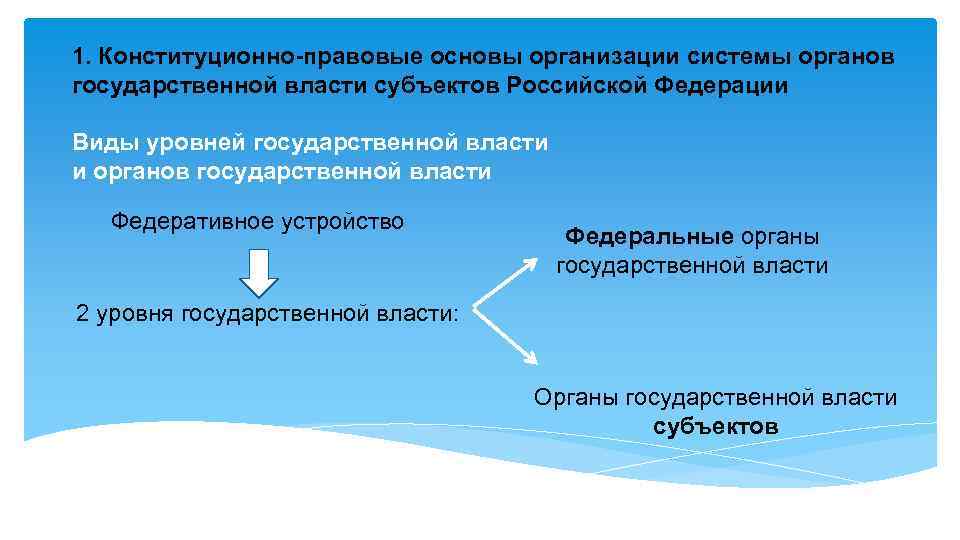 1. Конституционно-правовые основы организации системы органов государственной власти субъектов Российской Федерации

Виды уровней государственной власти и органов государственной власти

Федеративное устройство

2 уровня государственной власти:

Федеральные органы государственной власти

Органы государственной власти субъектов